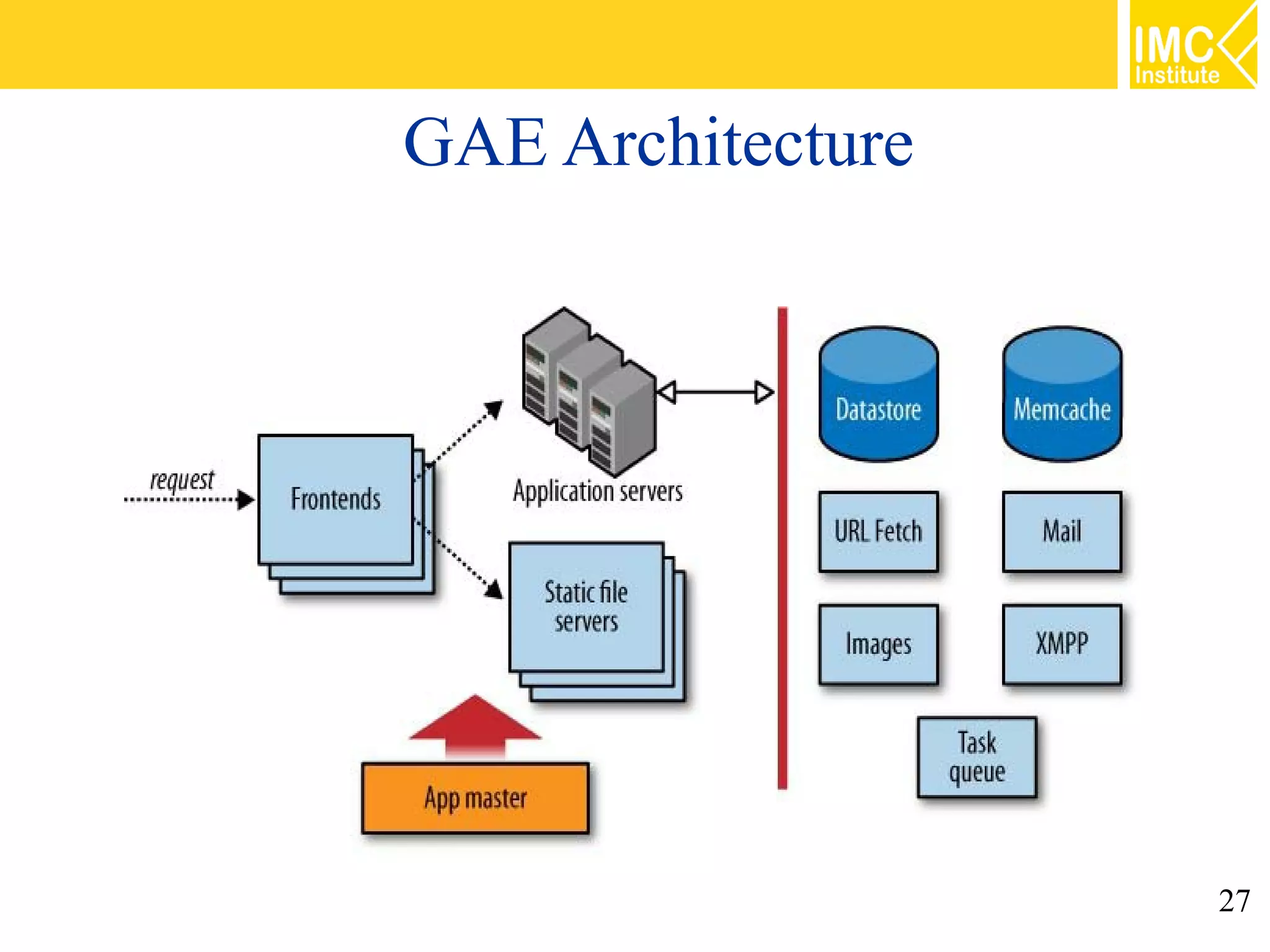 IMC Institute

GAE Architecture

request

Frontends

Application servers

Static file servers

App master

Datastore

Memcache

URL Fetch

Mail

Images

XMPP

Task queue

27